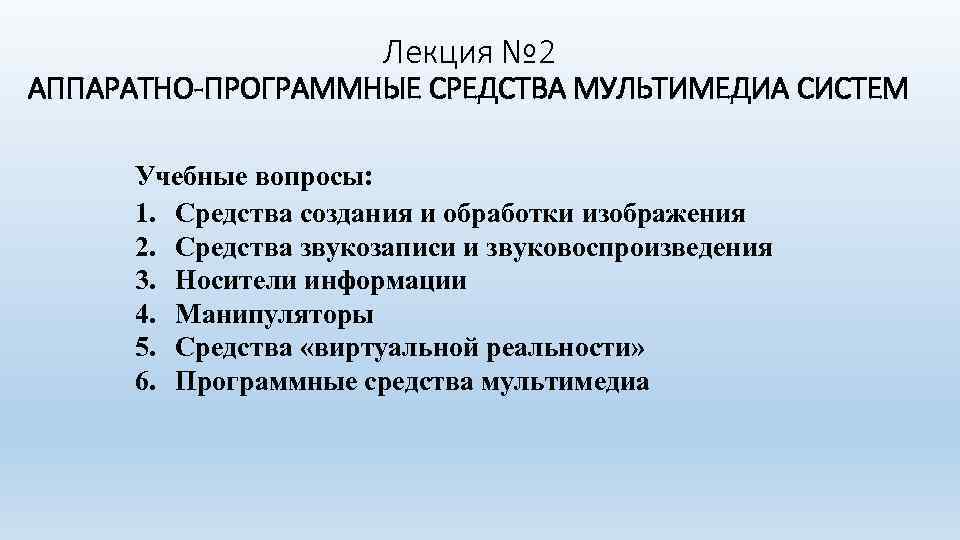 Лекция №2
АППАРАТНО-ПРОГРАММНЫЕ СРЕДСТВА МУЛЬТИМЕДИА СИСТЕМ

Учебные вопросы:
1. Средства создания и обработки изображения
2. Средства звукозаписи и звуковоспроизведения
3. Носители информации
4. Манипуляторы
5. Средства «виртуальной реальности»
6. Программные средства мультимедиа